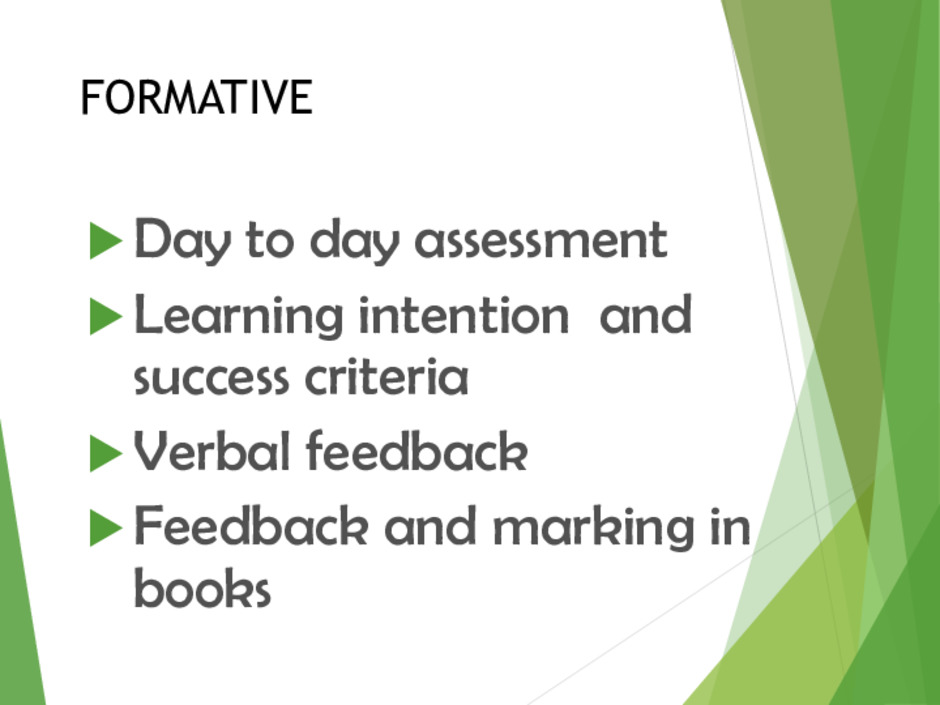 FORMATIVE

Day to day assessment

Learning intention and success criteria

Verbal feedback

Feedback and marking in books